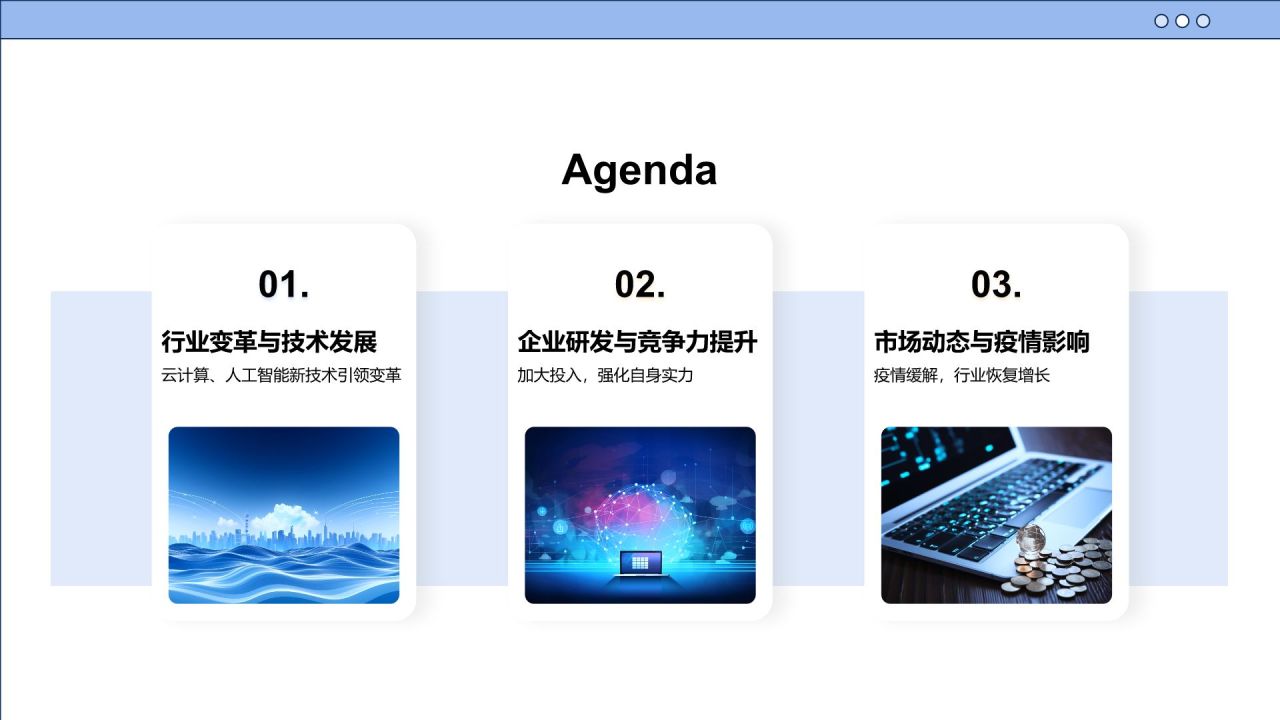 Agenda

01.

行业变革与技术发展

云计算、人工智能新技术引领变革

02.

企业研发与竞争力提升

加大投入，强化自身实力

03.

市场动态与疫情影响

疫情缓解，行业恢复增长